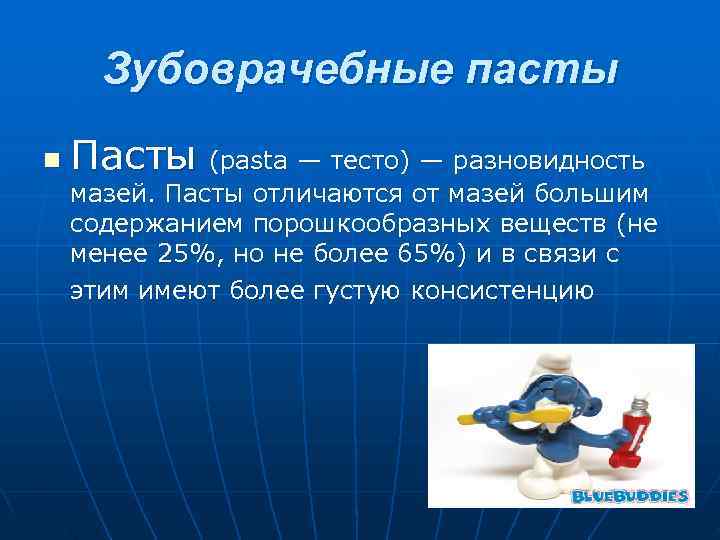 Зубоврачебные пасты

Пасты (pasta — тесто) — разновидность мазей. Пасты отличаются от мазей большим содержанием порошкообразных веществ (не менее 25%, но не более 65%) и в связи с этим имеют более густую консистенцию

BLUEBUDDIES